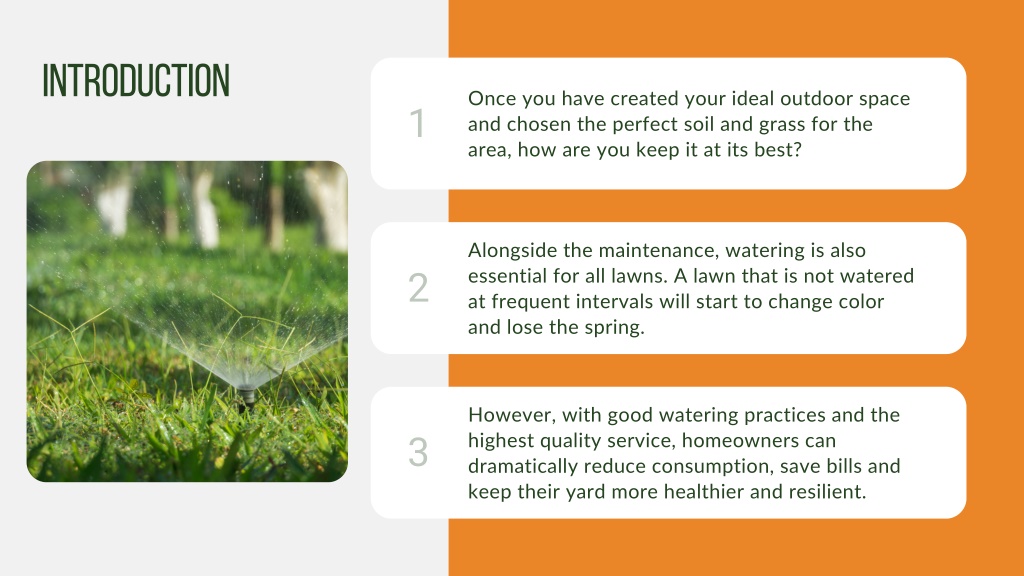 INTRODUCTION

1

Once you have created your ideal outdoor space and chosen the perfect soil and grass for the area, how are you keep it at its best?

2

Alongside the maintenance, watering is also essential for all lawns. A lawn that is not watered at frequent intervals will start to change color and lose the spring.

3

However, with good watering practices and the highest quality service, homeowners can dramatically reduce consumption, save bills and keep their yard more healthier and resilient.